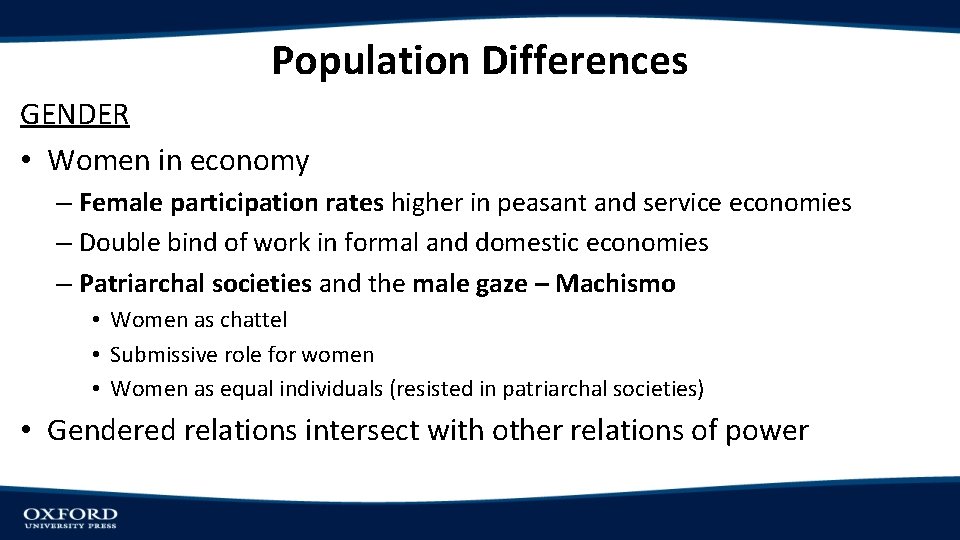 Population Differences

GENDER

• Women in economy
– Female participation rates higher in peasant and service economies
– Double bind of work in formal and domestic economies
– Patriarchal societies and the male gaze – Machismo
• Women as chattel
• Submissive role for women
• Women as equal individuals (resisted in patriarchal societies)
• Gendered relations intersect with other relations of power

OXFORD
UNIVERSITY PRESS